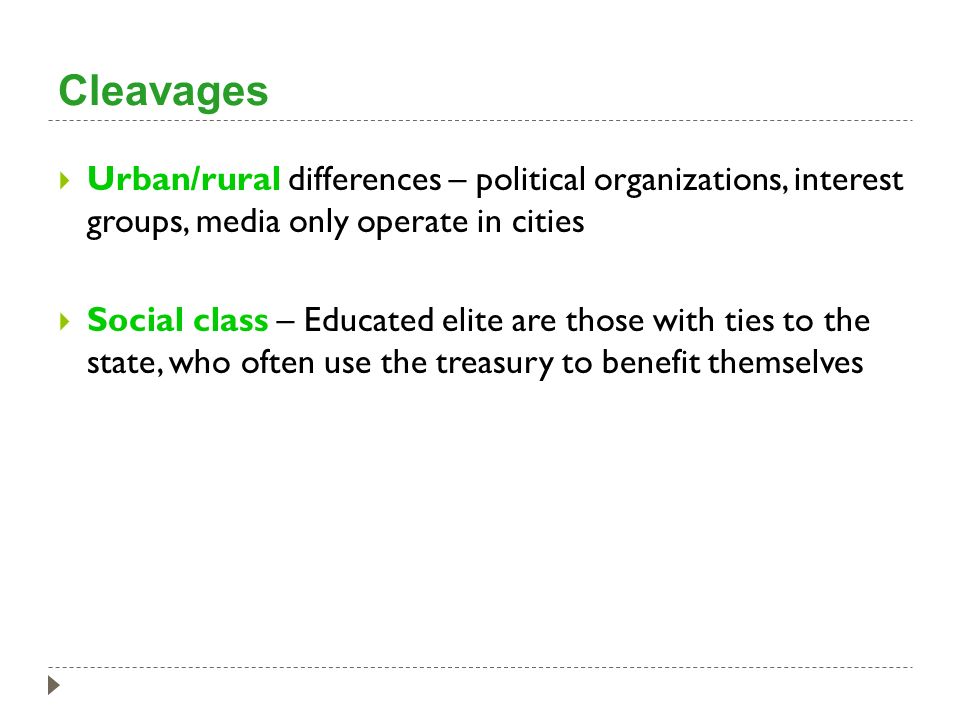 Cleavages

Urban/rural differences – political organizations, interest groups, media only operate in cities

Social class – Educated elite are those with ties to the state, who often use the treasury to benefit themselves